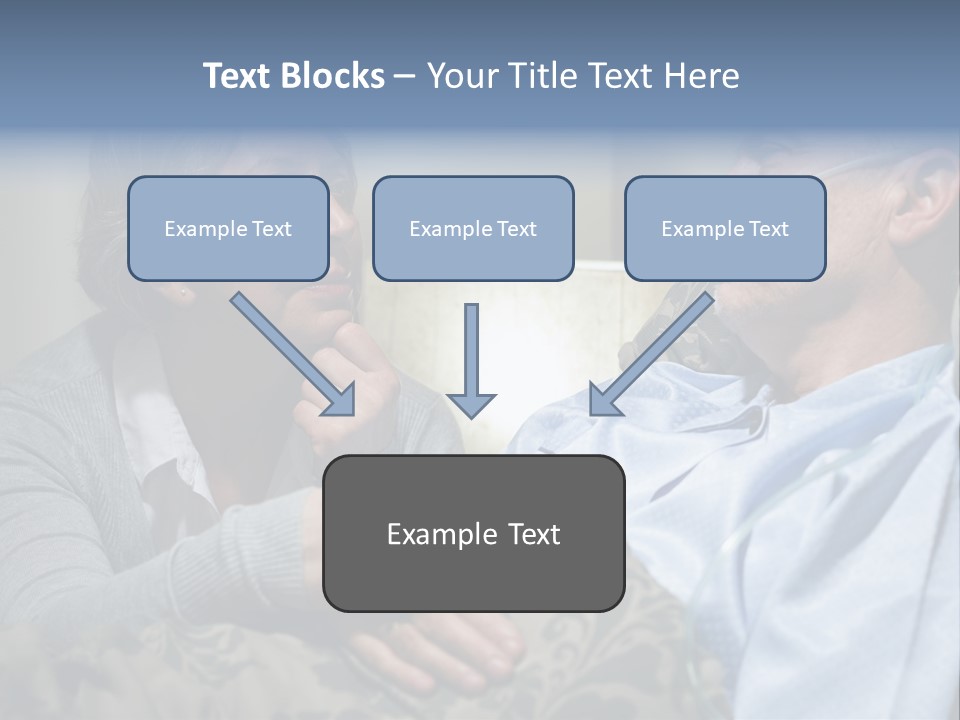 Text Blocks – Your Title Text Here

Example Text

Example Text

Example Text

Example Text